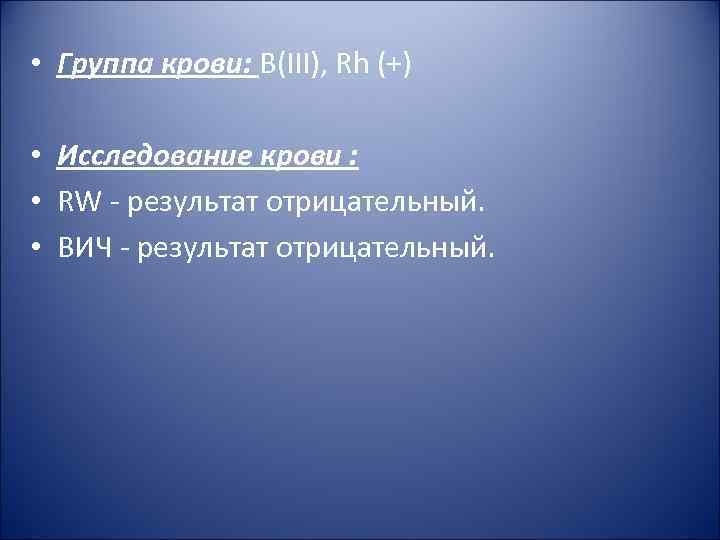 • Группа крови: B(III), Rh (+)

• Исследование крови :
• RW - результат отрицательный.
• ВИЧ - результат отрицательный.